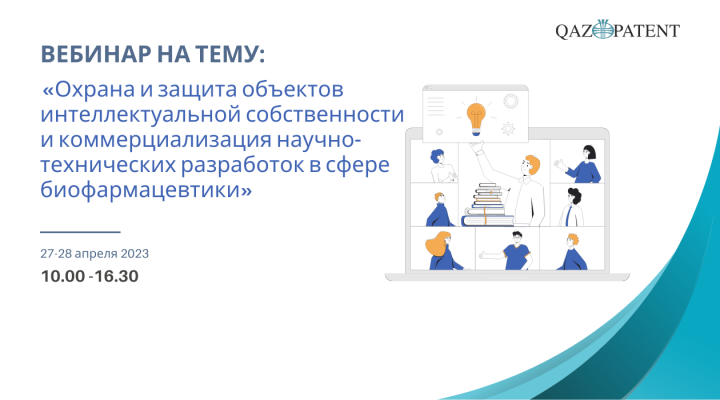 QAZPATENT

ВЕБИНАР НА ТЕМУ:

«Охрана и защита объектов интеллектуальной собственности и коммерциализация научно-технических разработок в сфере биофармацевтики»

27-28 апреля 2023

10.00 -16.30